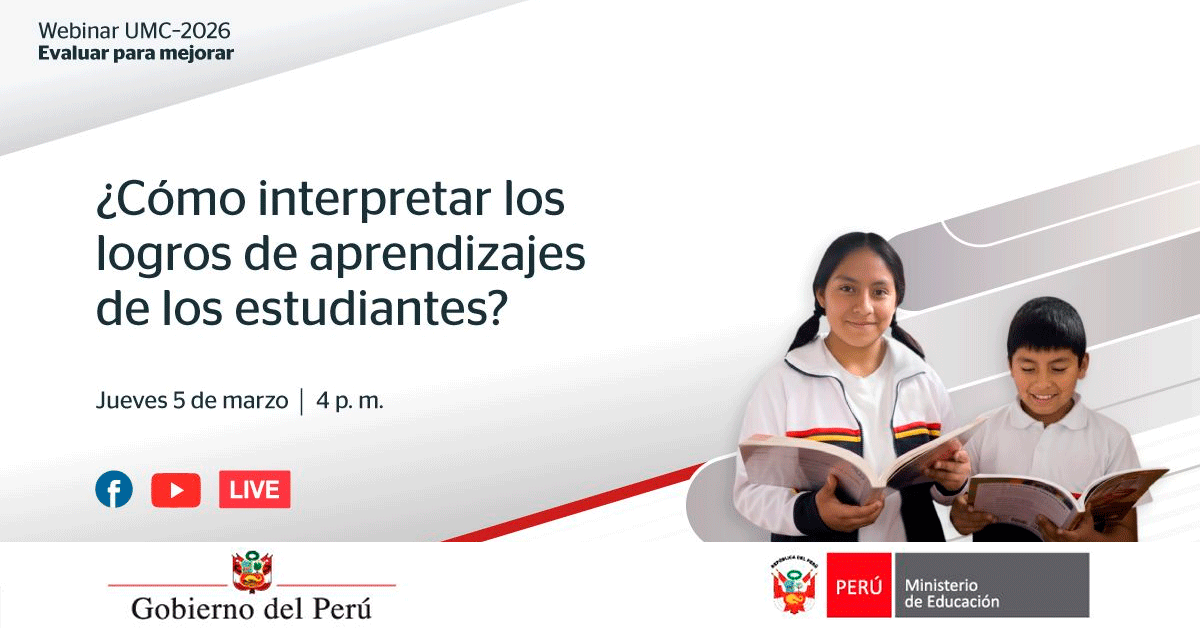 Webinar UMC-2026
Evaluar para mejorar

¿Cómo interpretar los logros de aprendizajes de los estudiantes?

Jueves 5 de marzo | 4 p. m.

LIVE

Gobierno del Perú

REPÚBLICA DEL PERÚ

PERÚ Ministerio de Educación